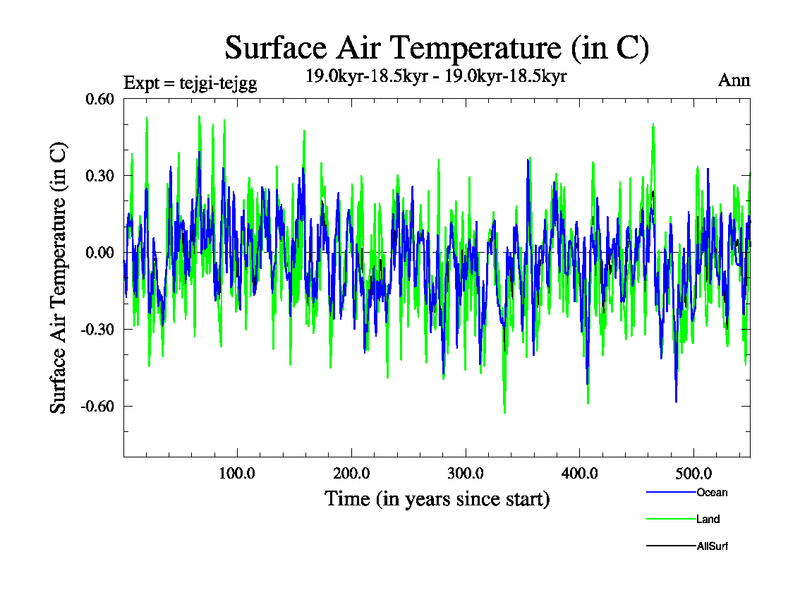 Surface Air Temperature (in C)

Expt = tejgi-tejgg

19.0kyr-18.5kyr - 19.0kyr-18.5kyr

Ann

Surface Air Temperature (in C)

0.60
0.30
0.00
-0.30
-0.60

100.0
200.0
300.0
400.0
500.0

Time (in years since start)

Ocean
Land
AllSurf